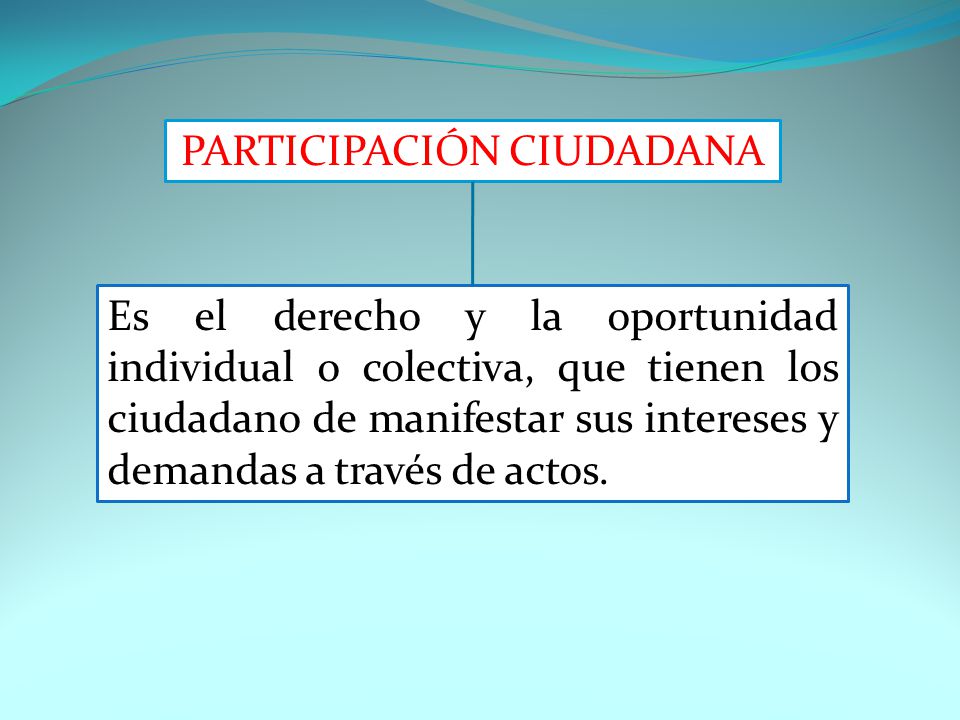 PARTICIPACIÓN CIUDADANA

Es el derecho y la oportunidad individual o colectiva, que tienen los ciudadano de manifestar sus intereses y demandas a través de actos.